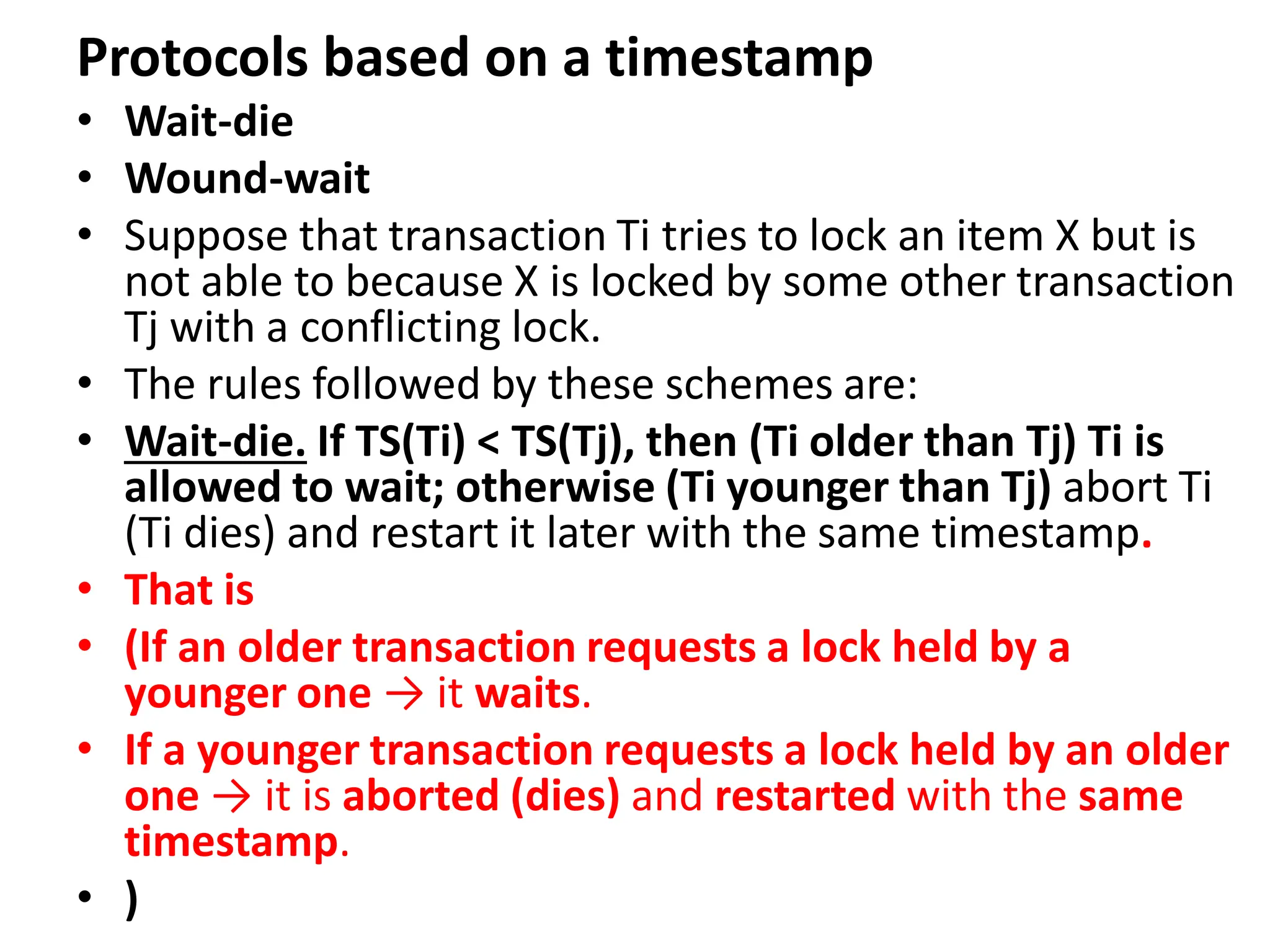 Protocols based on a timestamp

• Wait-die
• Wound-wait
• Suppose that transaction Ti tries to lock an item X but is not able to because X is locked by some other transaction Tj with a conflicting lock.
• The rules followed by these schemes are:
• Wait-die. If TS(Ti) < TS(Tj), then (Ti older than Tj) Ti is allowed to wait; otherwise (Ti younger than Tj) abort Ti (Ti dies) and restart it later with the same timestamp.
• That is
• (If an older transaction requests a lock held by a younger one → it waits.
• If a younger transaction requests a lock held by an older one → it is aborted (dies) and restarted with the same timestamp.
• )